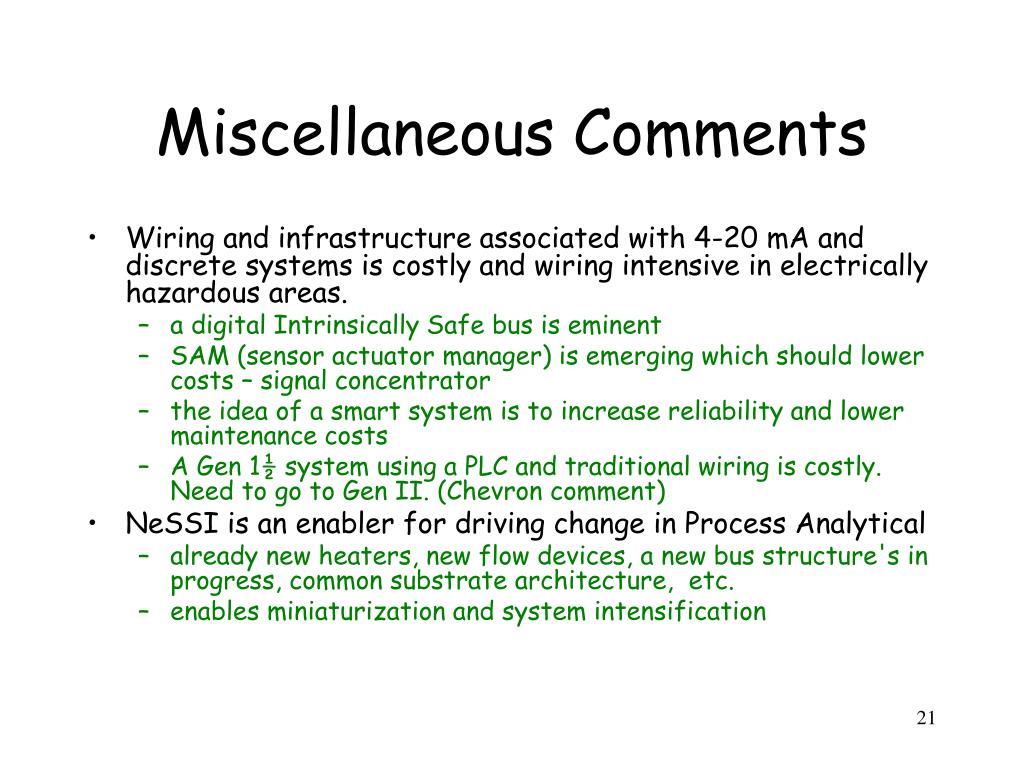 Miscellaneous Comments

• Wiring and infrastructure associated with 4-20 mA and discrete systems is costly and wiring intensive in electrically hazardous areas.
 – a digital Intrinsically Safe bus is eminent
 – SAM (sensor actuator manager) is emerging which should lower costs – signal concentrator
 – the idea of a smart system is to increase reliability and lower maintenance costs
 – A Gen 1½ system using a PLC and traditional wiring is costly. Need to go to Gen II. (Chevron comment)
• NeSSI is an enabler for driving change in Process Analytical
 – already new heaters, new flow devices, a new bus structure's in progress, common substrate architecture, etc.
 – enables miniaturization and system intensification

21